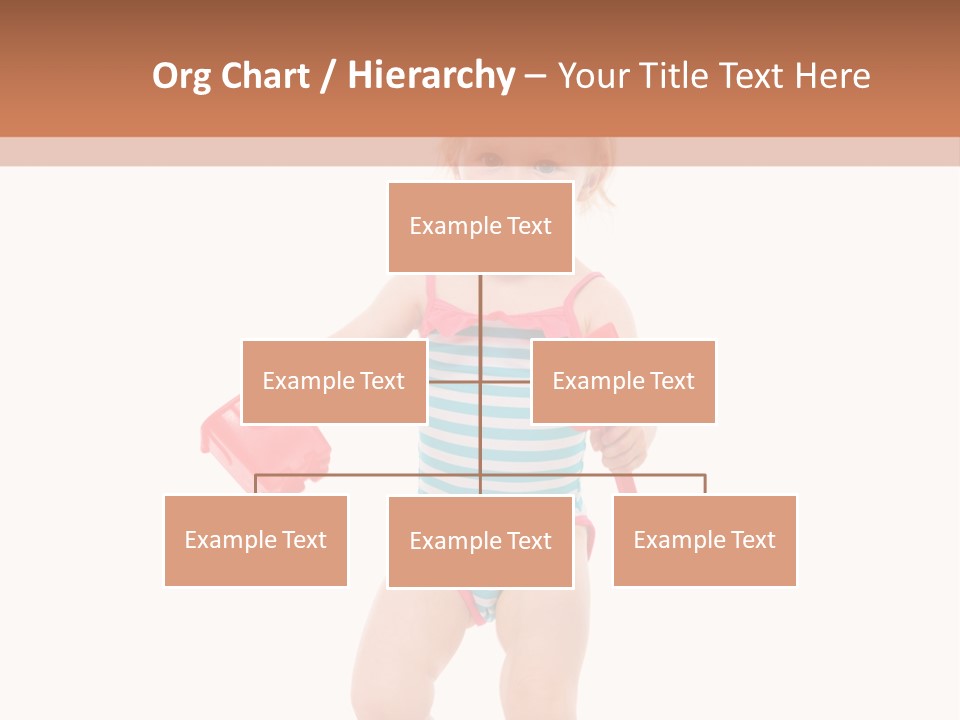 Org Chart / Hierarchy – Your Title Text Here

Example Text

Example Text

Example Text

Example Text

Example Text

Example Text